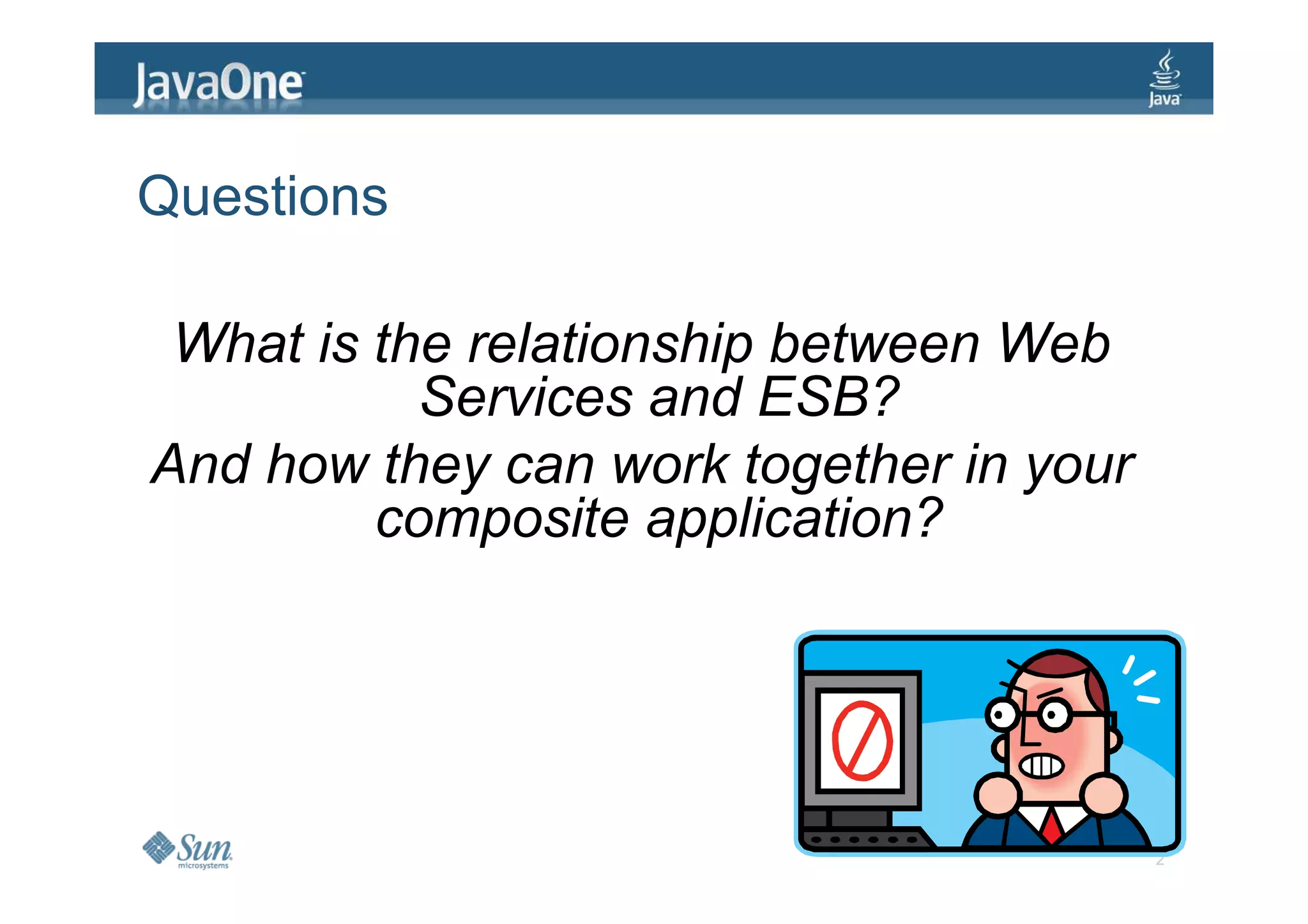 JavaOne

Java

Questions

What is the relationship between Web Services and ESB?

And how they can work together in your composite application?

Sun microsystems

2